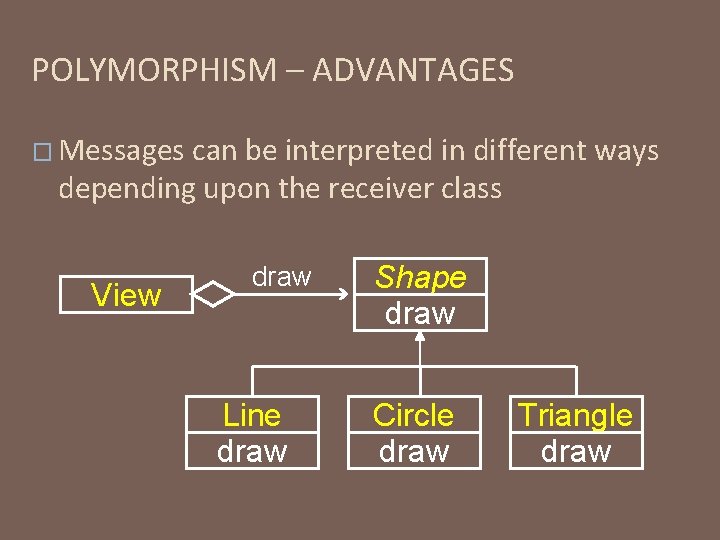 POLYMORPHISM – ADVANTAGES

□ Messages can be interpreted in different ways depending upon the receiver class

View

draw

Shape
draw

Line
draw

Circle
draw

Triangle
draw